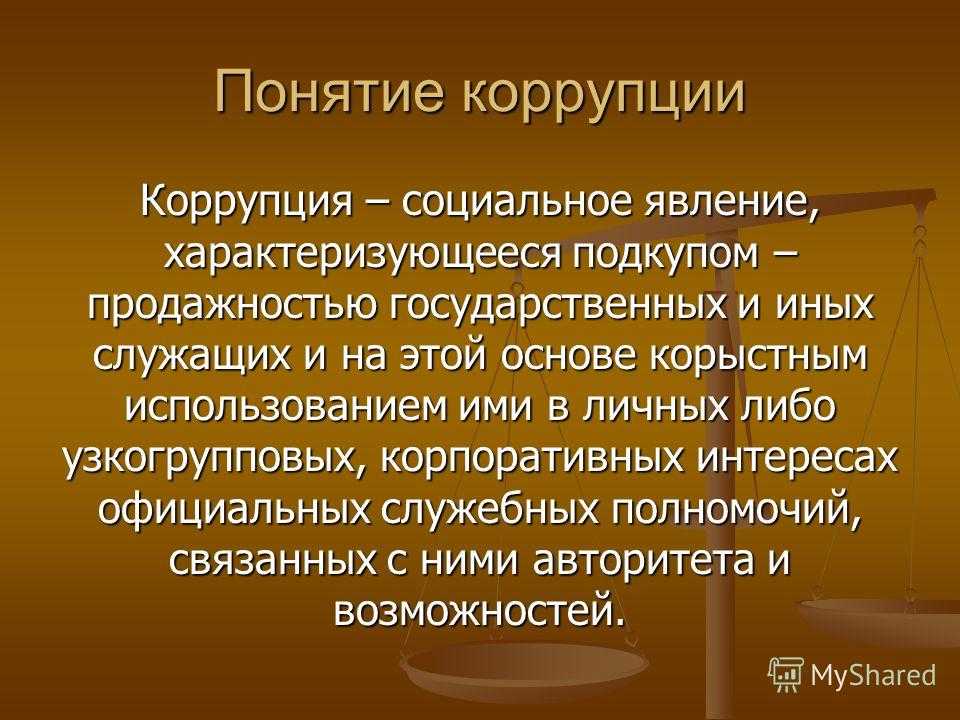 Понятие коррупции

Коррупция – социальное явление, характеризующееся подкупом – продажностью государственных и иных служащих и на этой основе корыстным использованием ими в личных либо узкогрупповых, корпоративных интересах официальных служебных полномочий, связанных с ними авторитета и возможностей.

MyShared